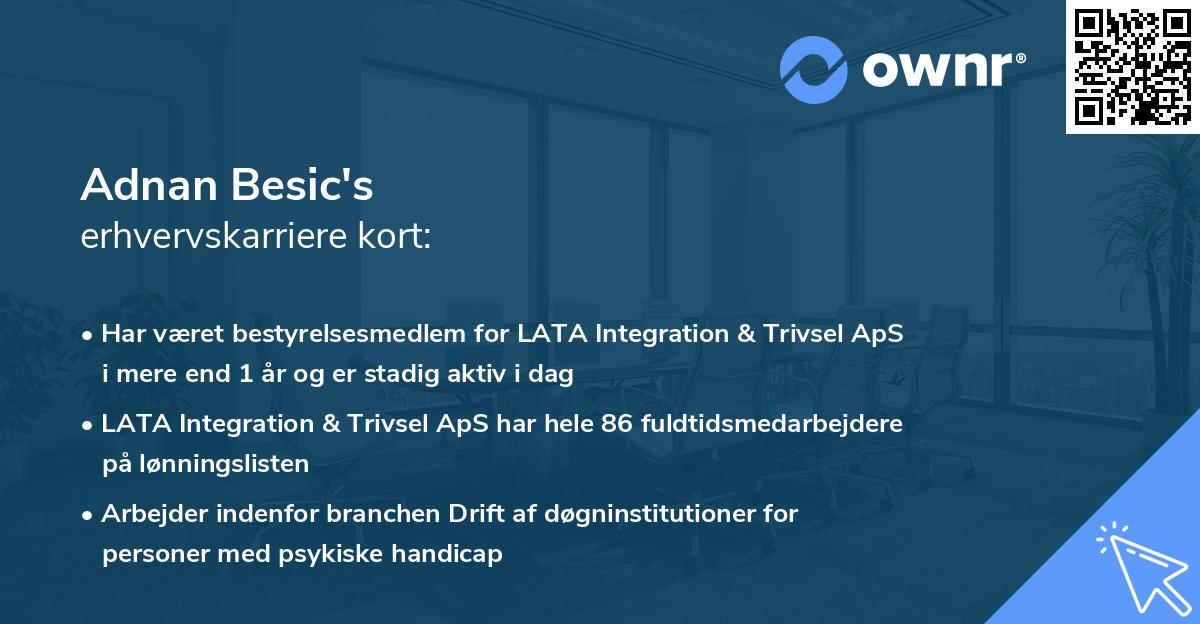 ownr®

Adnan Besic's
erhvervskarriere kort:

• Har været bestyrelsesmedlem for LATA Integration & Trivsel ApS i mere end 1 år og er stadig aktiv i dag

• LATA Integration & Trivsel ApS har hele 86 fuldtidsmedarbejdere på lønningslisten

• Arbejder indenfor branchen Drift af døgninstitutioner for personer med psykiske handicap